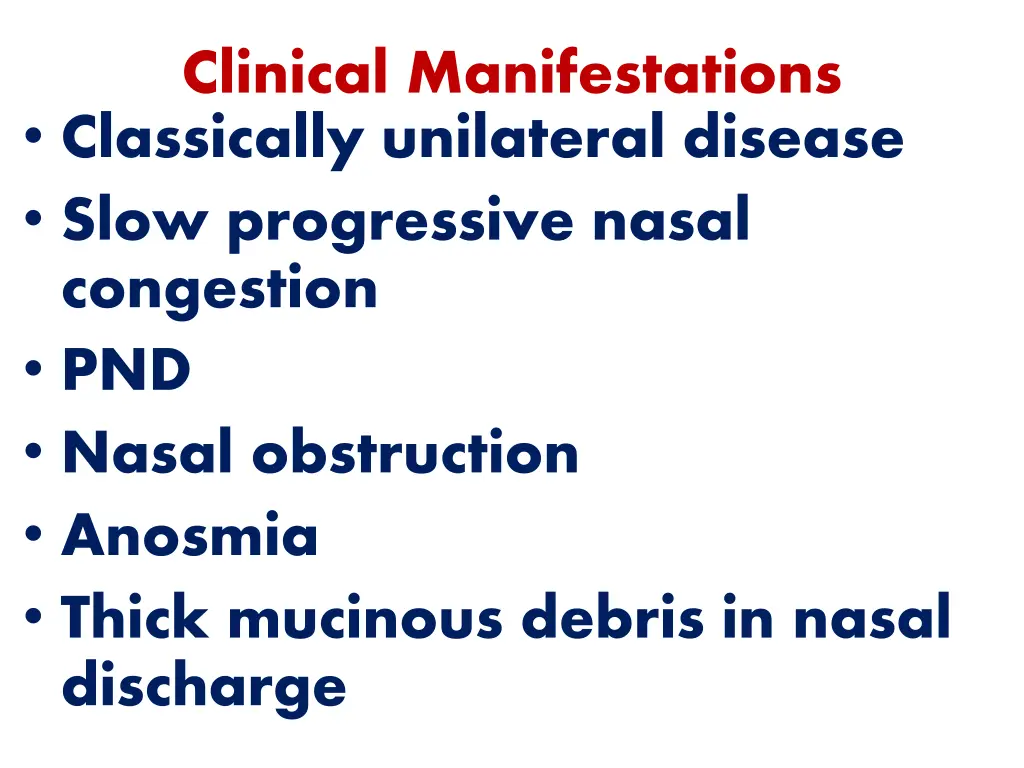 Clinical Manifestations

• Classically unilateral disease
• Slow progressive nasal congestion
• PND
• Nasal obstruction
• Anosmia
• Thick mucinous debris in nasal discharge